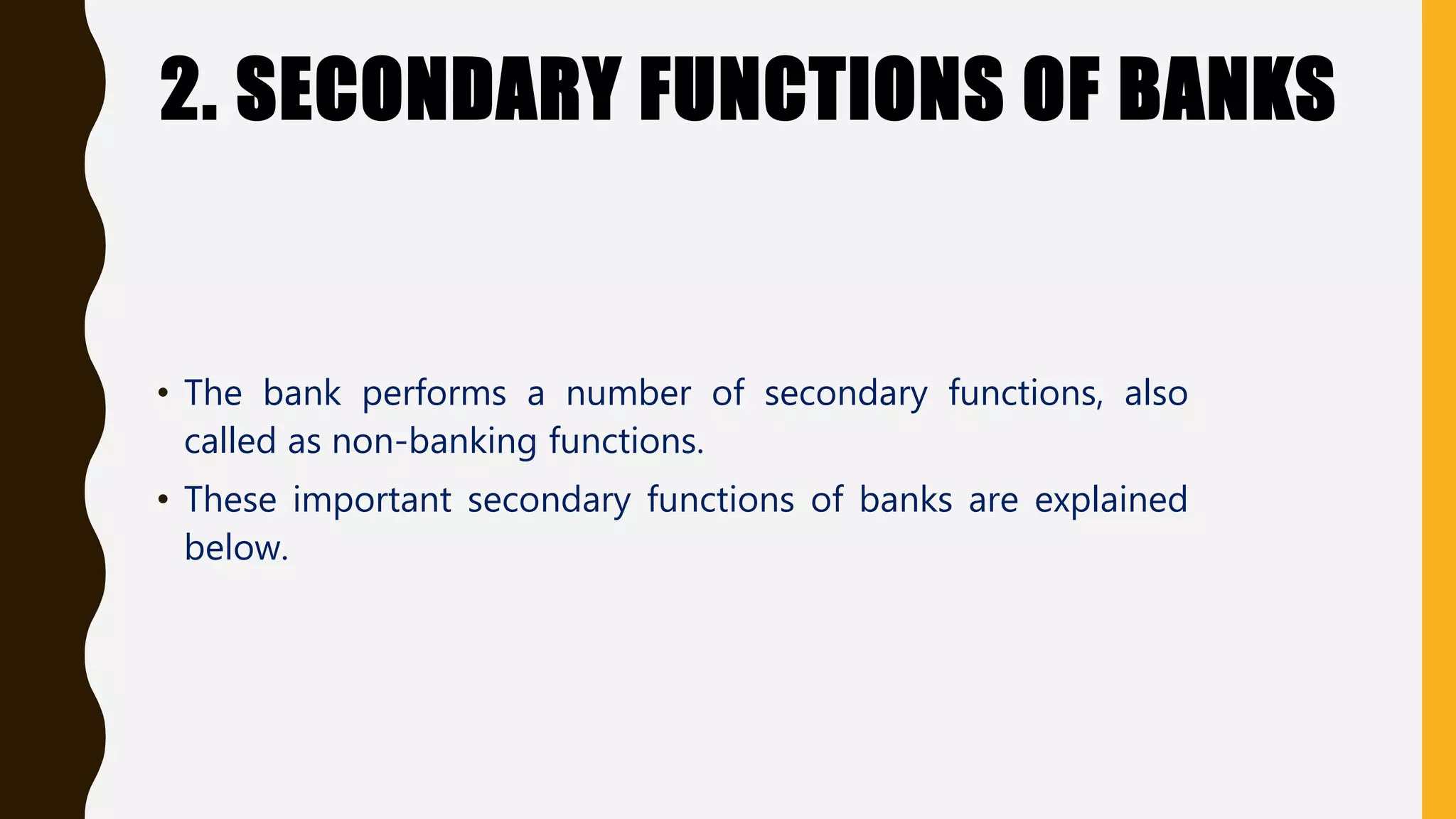 2. SECONDARY FUNCTIONS OF BANKS

• The bank performs a number of secondary functions, also called as non-banking functions.

• These important secondary functions of banks are explained below.